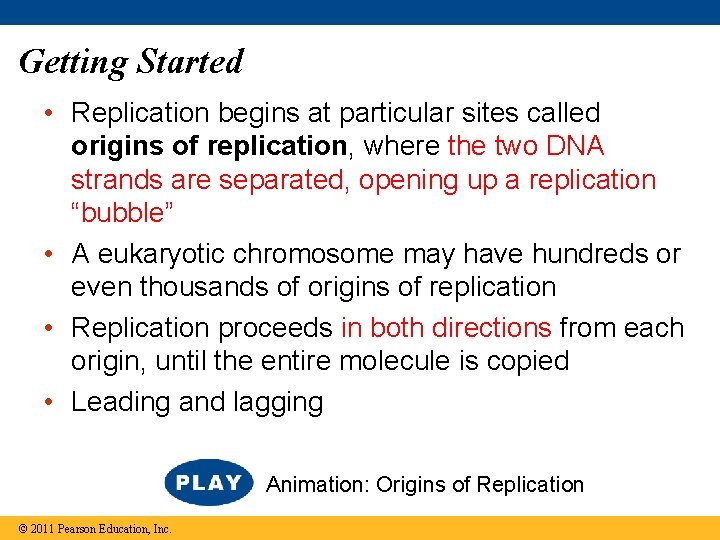 Getting Started

• Replication begins at particular sites called origins of replication, where the two DNA strands are separated, opening up a replication “bubble”

• A eukaryotic chromosome may have hundreds or even thousands of origins of replication

• Replication proceeds in both directions from each origin, until the entire molecule is copied

• Leading and lagging

PLAY Animation: Origins of Replication

© 2011 Pearson Education, Inc.